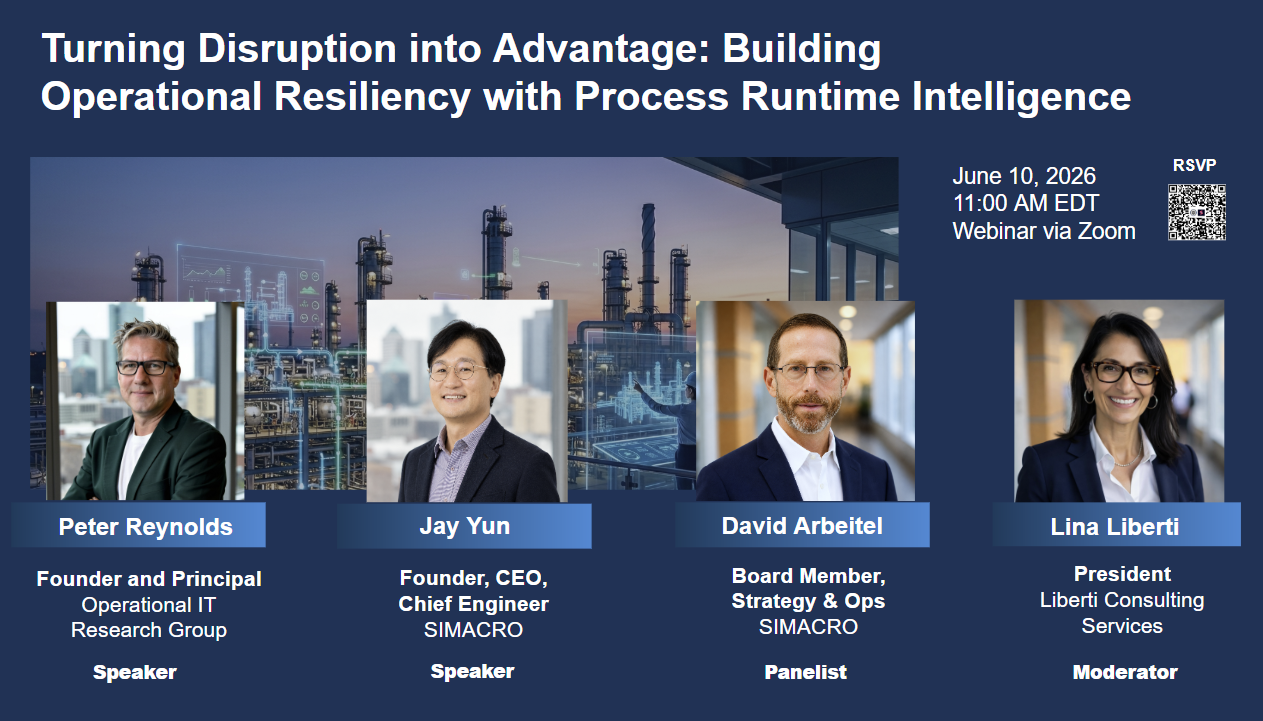 Turning Disruption into Advantage: Building Operational Resiliency with Process Runtime Intelligence

June 10, 2026
11:00 AM EDT
Webinar via Zoom

RSVP

Peter Reynolds

Founder and Principal
Operational IT Research Group

Speaker

Jay Yun

Founder, CEO, Chief Engineer
SIMACRO

Speaker

David Arbeitel

Board Member, Strategy & Ops
SIMACRO

Panelist

Lina Liberti

President
Liberti Consulting Services

Moderator